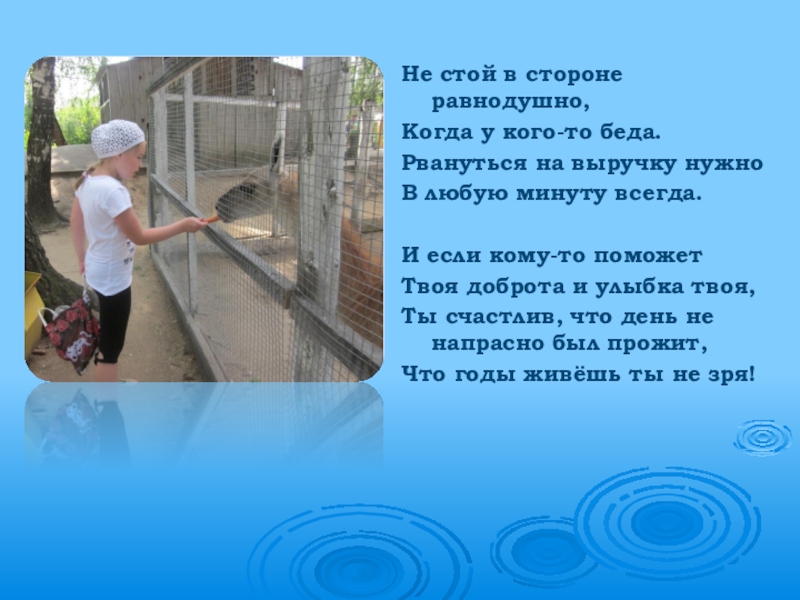 Не стой в стороне равнодушно,
Когда у кого-то беда.
Рвануться на выручку нужно
В любую минуту всегда.

И если кому-то поможет
Твоя доброта и улыбка твоя,
Ты счастлив, что день не напрасно был прожит,
Что годы живёшь ты не зря!